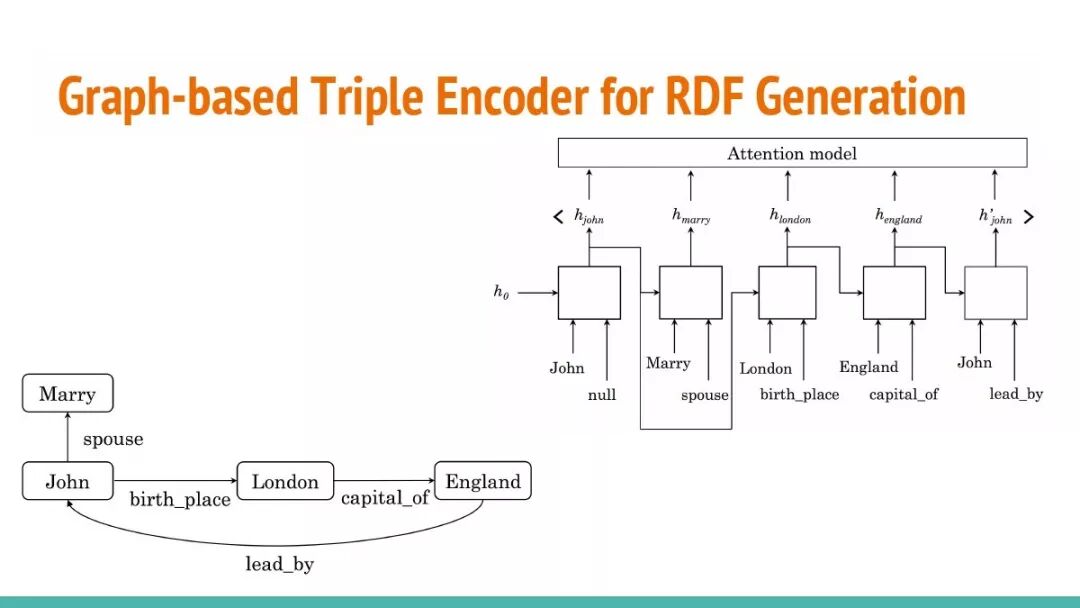 Graph-based Triple Encoder for RDF Generation

Attention model

< $h_{john}$ $h_{marry}$ $h_{london}$ $h_{england}$ $h'_{john}$ >

$h_0$

John null Marry spouse London birth_place England capital_of John lead_by

Marry

spouse

John birth_place London capital_of England

lead_by